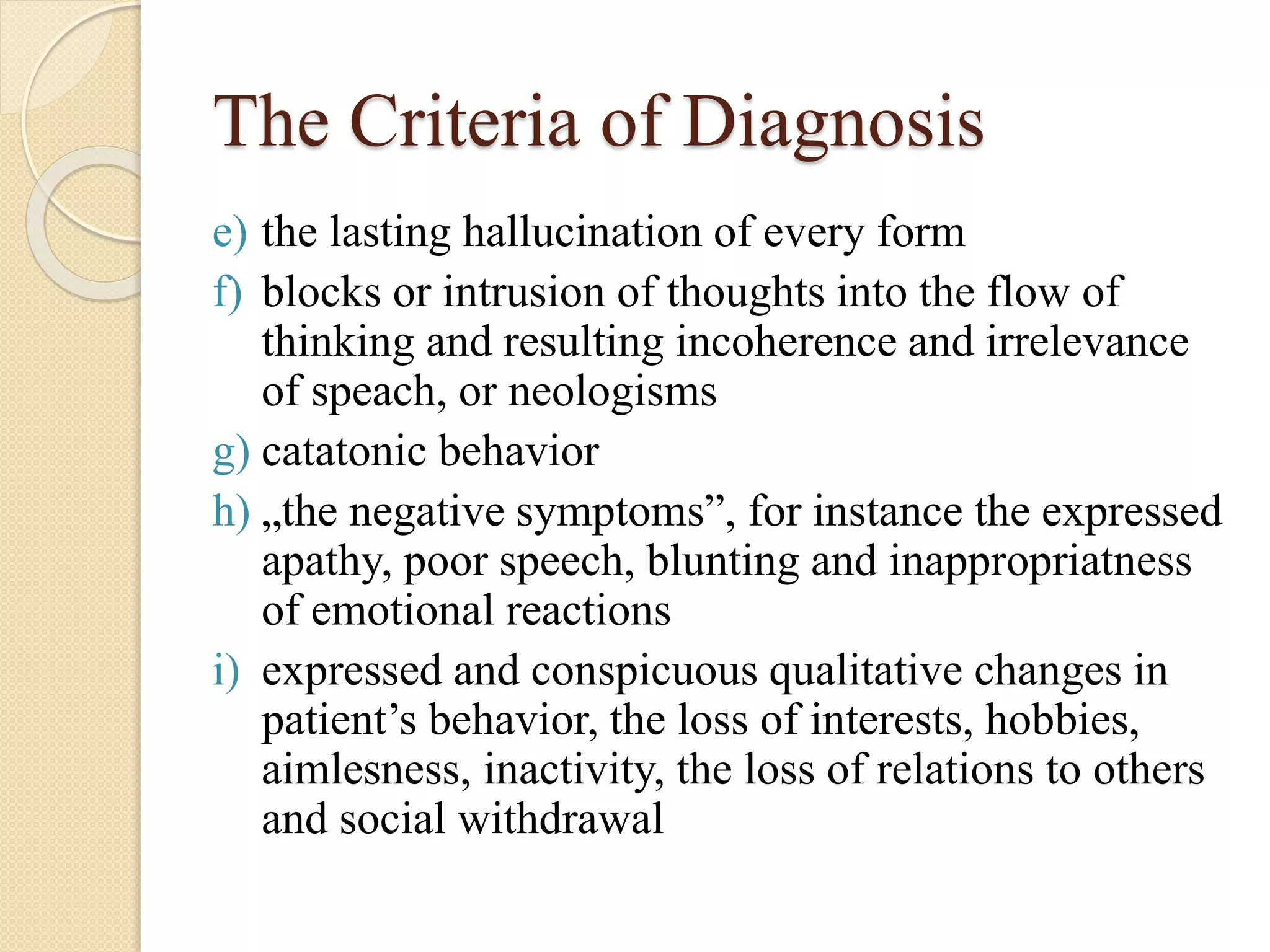 The Criteria of Diagnosis

e) the lasting hallucination of every form

f) blocks or intrusion of thoughts into the flow of thinking and resulting incoherence and irrelevance of speach, or neologisms

g) catatonic behavior

h) „the negative symptoms”, for instance the expressed apathy, poor speech, blunting and inappropriatness of emotional reactions

i) expressed and conspicuous qualitative changes in patient’s behavior, the loss of interests, hobbies, aimlesness, inactivity, the loss of relations to others and social withdrawal